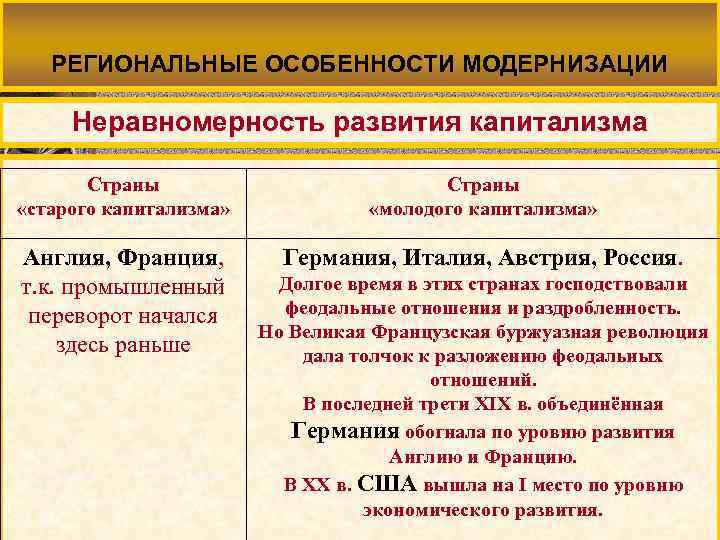 РЕГИОНАЛЬНЫЕ ОСОБЕННОСТИ МОДЕРНИЗАЦИИ

Неравномерность развития капитализма

| Страны «старого капитализма» | Страны «молодого капитализма» |
|---|---|
| Англия, Франция, т.к. промышленный переворот начался здесь раньше | Германия, Италия, Австрия, Россия. Долгое время в этих странах господствовали феодальные отношения и раздробленность. Но Великая Французская буржуазная революция дала толчок к разложению феодальных отношений. В последней трети XIX в. объединённая Германия обогнала по уровню развития Англию и Францию. В XX в. США вышла на I место по уровню экономического развития. |